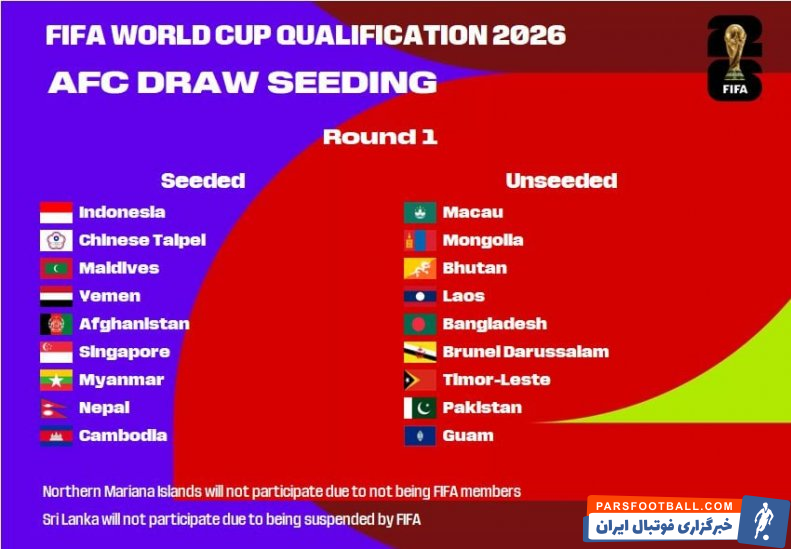 FIFA WORLD CUP QUALIFICATION 2026

AFC DRAW SEEDING

FIFA

Round 1

Seeded

Indonesia
Chinese Taipei
Maldives
Yemen
Afghanistan
Singapore
Myanmar
Nepal
Cambodia

Unseeded

Macau
Mongolia
Bhutan
Laos
Bangladesh
Brunei Darussalam
Timor-Leste
Pakistan
Guam

Northern Mariana Islands will not participate due to not being FIFA members

Sri Lanka will not participate due to being suspended by FIFA

PARSFOOTBALL.COM
خبرگزاری فوتبال ایران